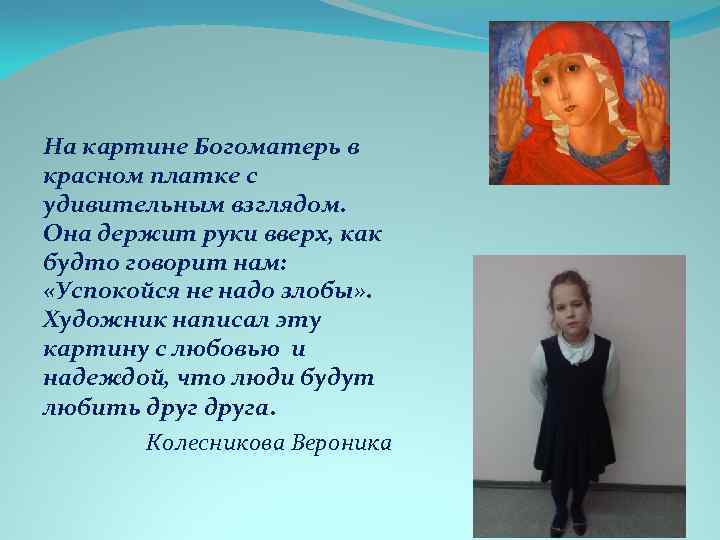 На картине Богоматерь в красном платке с удивительным взглядом. Она держит руки вверх, как будто говорит нам: «Успокойся не надо злобы». Художник написал эту картину с любовью и надеждой, что люди будут любить друг друга.

Колесникова Вероника